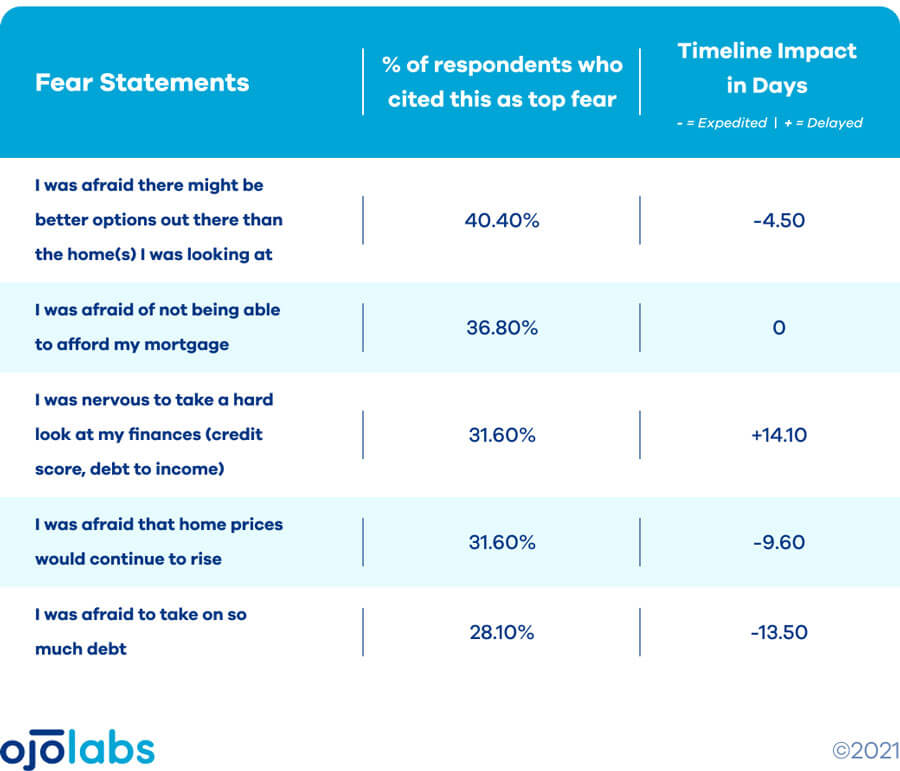 | Fear Statements | % of respondents who cited this as top fear | Timeline Impact in Days - = Expedited \| + = Delayed |
|---|---|---|
| I was afraid there might be better options out there than the home(s) I was looking at | 40.40% | -4.50 |
| I was afraid of not being able to afford my mortgage | 36.80% | 0 |
| I was nervous to take a hard look at my finances (credit score, debt to income) | 31.60% | +14.10 |
| I was afraid that home prices would continue to rise | 31.60% | -9.60 |
| I was afraid to take on so much debt | 28.10% | -13.50 |

ojolabs

©2021